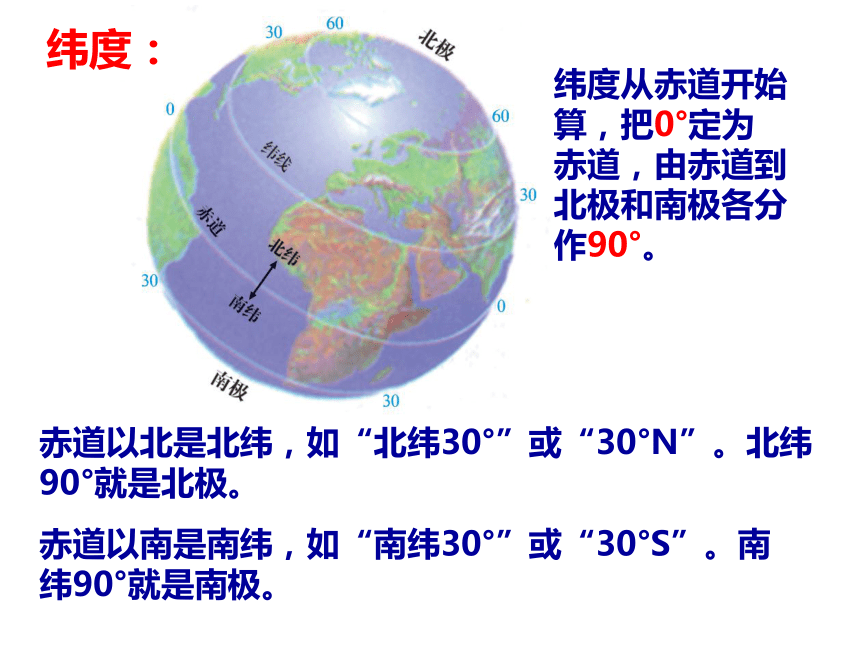 纬度：

30 60 北极

0 60

纬线

30

赤道

北纬

30

南纬

0

南极 30

纬度从赤道开始算，把0°定为赤道，由赤道到北极和南极各分作90°。

赤道以北是北纬，如“北纬30°”或“30°N”。北纬90°就是北极。

赤道以南是南纬，如“南纬30°”或“30°S”。南纬90°就是南极。